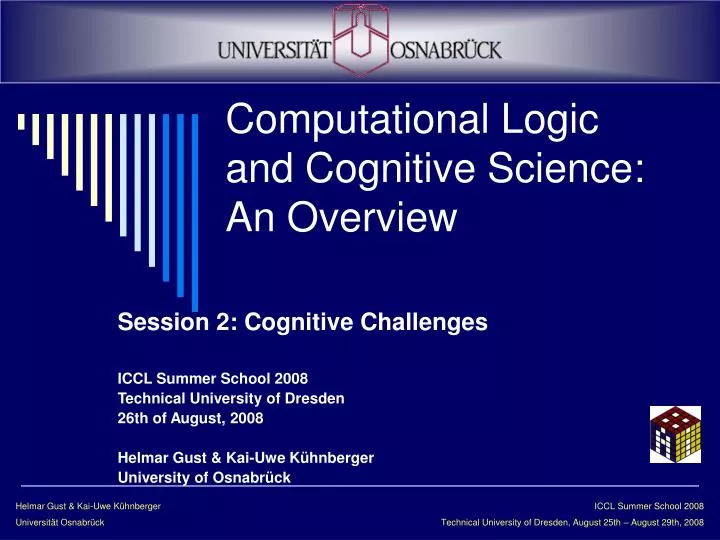 UNIVERSITÄT OSNABRÜCK

Computational Logic and Cognitive Science: An Overview

Session 2: Cognitive Challenges

ICCL Summer School 2008
Technical University of Dresden
26th of August, 2008

Helmar Gust & Kai-Uwe Kühnberger
University of Osnabrück

Helmar Gust & Kai-Uwe Kühnberger
Universität Osnabrück

ICCL Summer School 2008
Technical University of Dresden, August 25th – August 29th, 2008